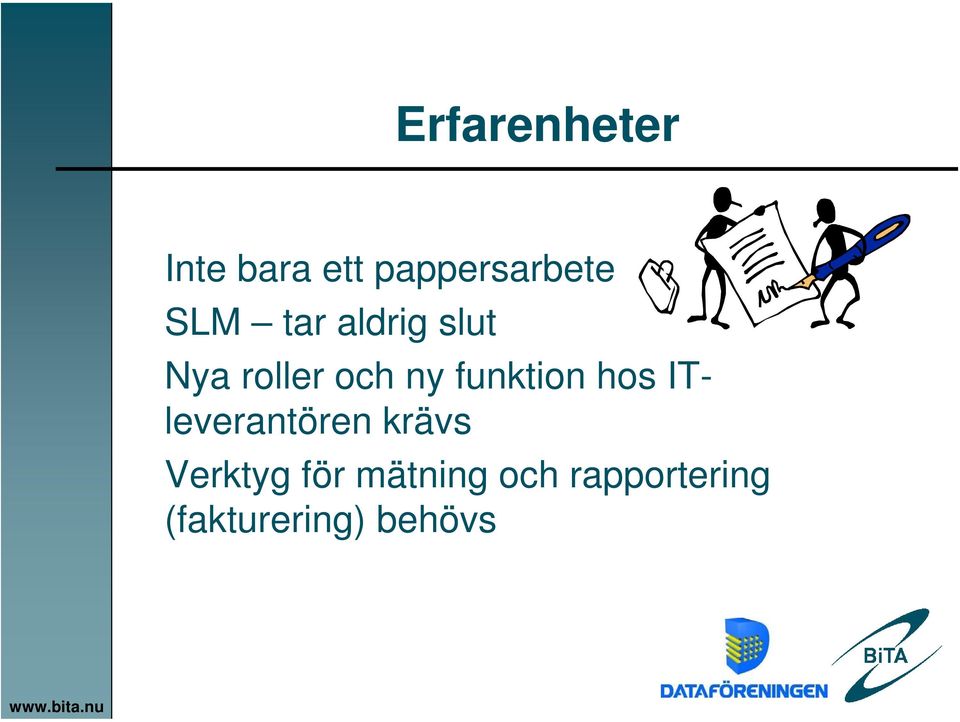 Erfarenheter

Inte bara ett pappersarbete

SLM – tar aldrig slut

Nya roller och ny funktion hos IT-leverantören krävs

Verktyg för mätning och rapportering (fakturering) behövs

DATAFÖRENINGEN

BiTA

www.bita.nu